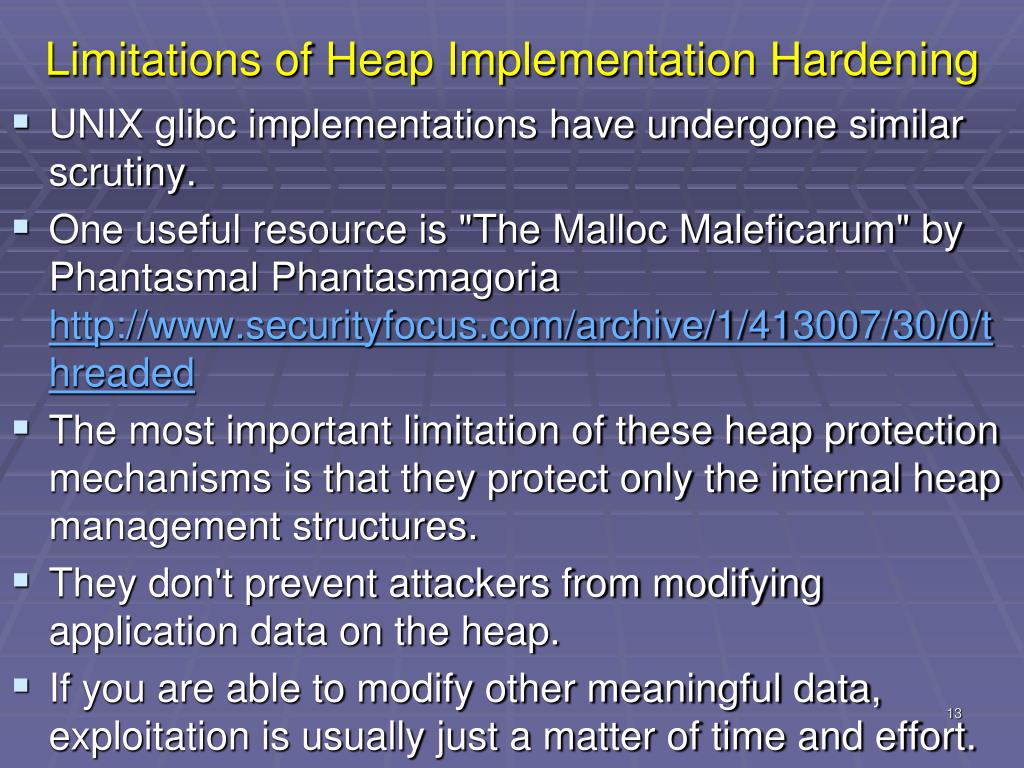 Limitations of Heap Implementation Hardening

▪ UNIX glibc implementations have undergone similar scrutiny.

▪ One useful resource is "The Malloc Maleficarum" by Phantasmal Phantasmagoria http://www.securityfocus.com/archive/1/413007/30/0/threaded

▪ The most important limitation of these heap protection mechanisms is that they protect only the internal heap management structures.

▪ They don't prevent attackers from modifying application data on the heap.

▪ If you are able to modify other meaningful data, exploitation is usually just a matter of time and effort.

13